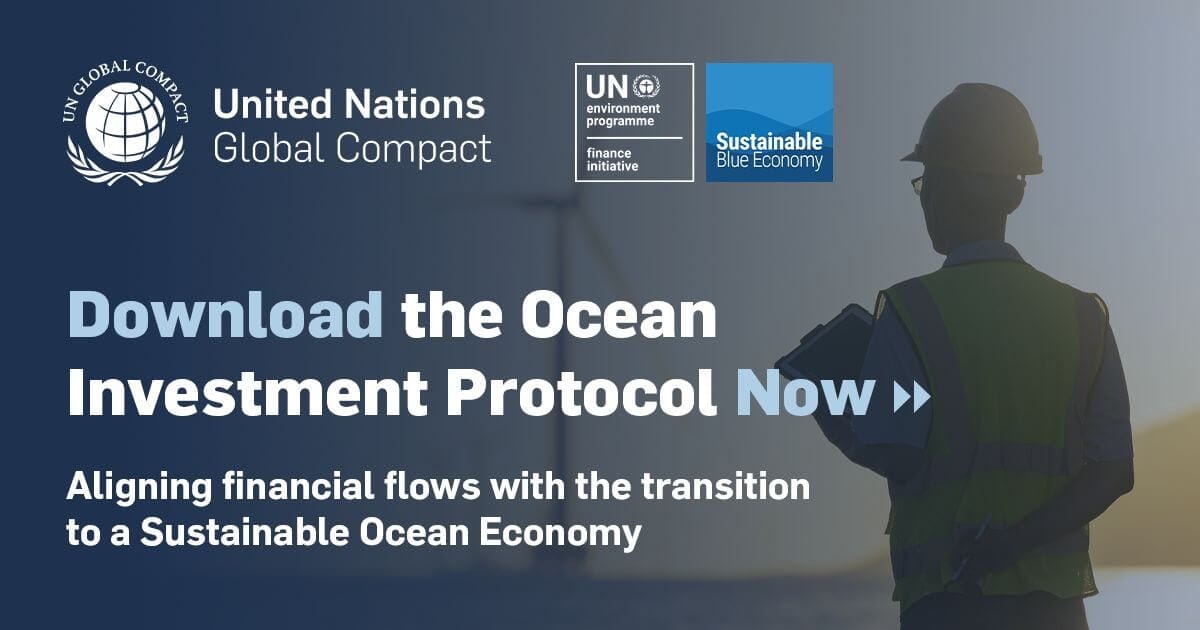 UN GLOBAL COMPACT

United Nations
Global Compact

UN
environment
programme
finance
initiative

Sustainable
Blue Economy

Download the Ocean Investment Protocol Now

Aligning financial flows with the transition to a Sustainable Ocean Economy